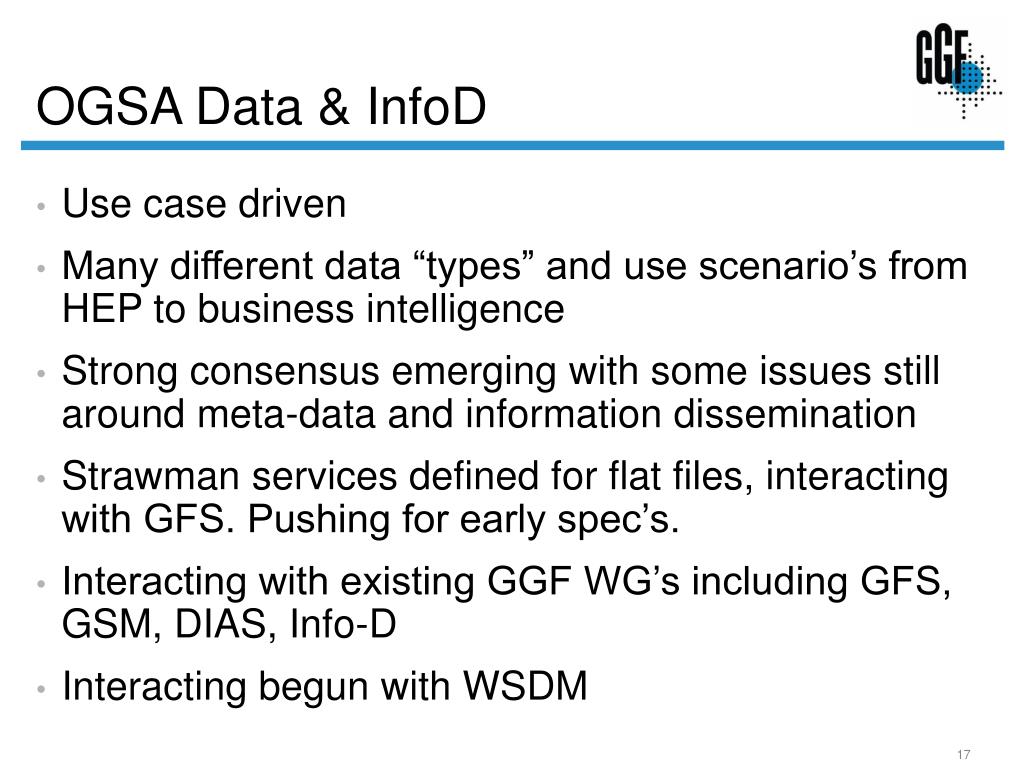 OGSA Data & InfoD

GGF

• Use case driven
• Many different data “types” and use scenario’s from HEP to business intelligence
• Strong consensus emerging with some issues still around meta-data and information dissemination
• Strawman services defined for flat files, interacting with GFS. Pushing for early spec’s.
• Interacting with existing GGF WG’s including GFS, GSM, DIAS, Info-D
• Interacting begun with WSDM

17